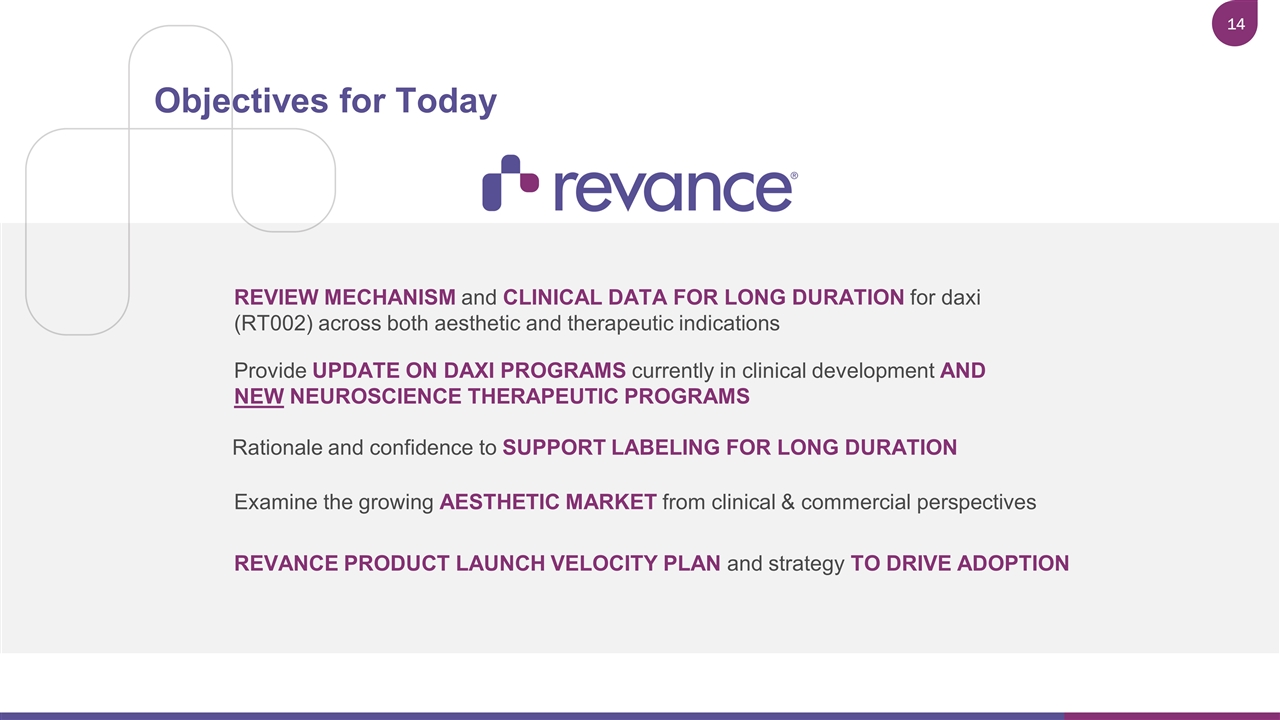 14

Objectives for Today

revance®

REVIEW MECHANISM and CLINICAL DATA FOR LONG DURATION for daxi (RT002) across both aesthetic and therapeutic indications

Provide UPDATE ON DAXI PROGRAMS currently in clinical development AND NEW NEUROSCIENCE THERAPEUTIC PROGRAMS

Rationale and confidence to SUPPORT LABELING FOR LONG DURATION

Examine the growing AESTHETIC MARKET from clinical & commercial perspectives

REVANCE PRODUCT LAUNCH VELOCITY PLAN and strategy TO DRIVE ADOPTION